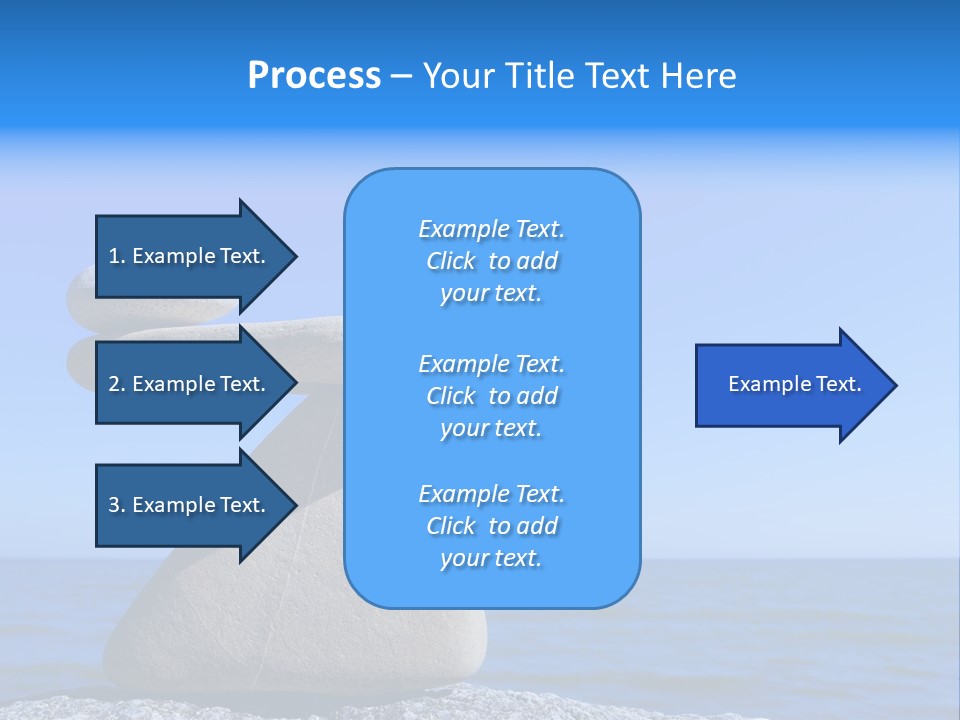 Process – Your Title Text Here

1. Example Text.

2. Example Text.

3. Example Text.

Example Text. Click to add your text.

Example Text. Click to add your text.

Example Text. Click to add your text.

Example Text.